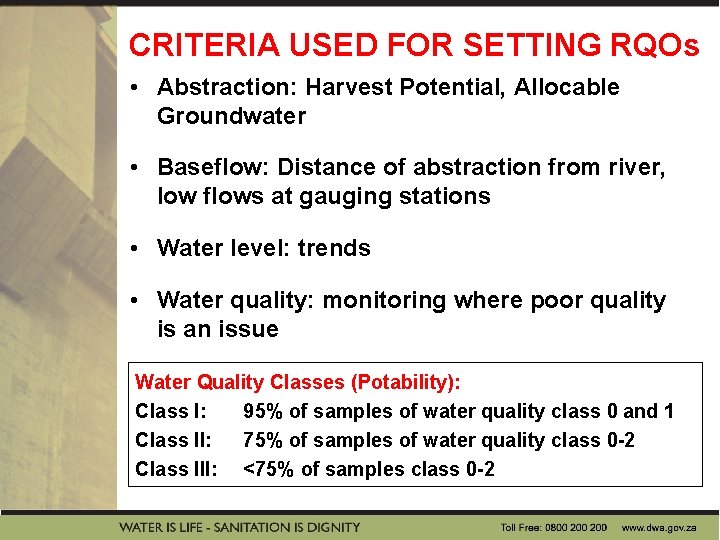 CRITERIA USED FOR SETTING RQOs

• Abstraction: Harvest Potential, Allocable Groundwater

• Baseflow: Distance of abstraction from river, low flows at gauging stations

• Water level: trends

• Water quality: monitoring where poor quality is an issue

Water Quality Classes (Potability):
Class I: 95% of samples of water quality class 0 and 1
Class II: 75% of samples of water quality class 0-2
Class III: <75% of samples class 0-2

WATER IS LIFE - SANITATION IS DIGNITY

Toll Free: 0800 200 200 www.dwa.gov.za